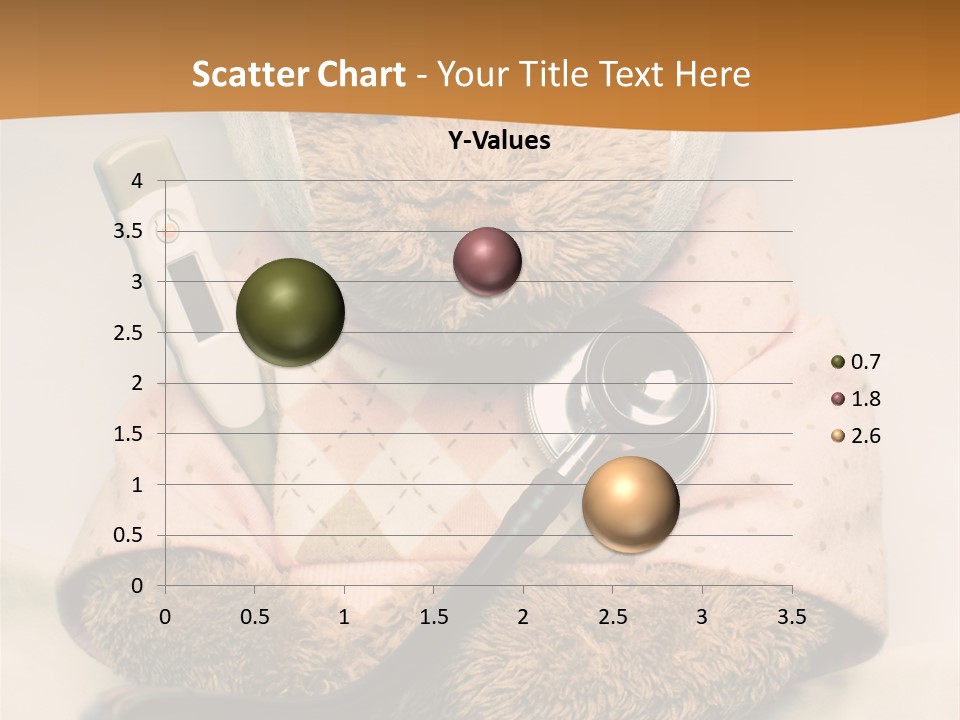 Scatter Chart - Your Title Text Here

Y-Values

4
3.5
3
2.5
2
1.5
1
0.5
0

0 0.5 1 1.5 2 2.5 3 3.5

0.7
1.8
2.6